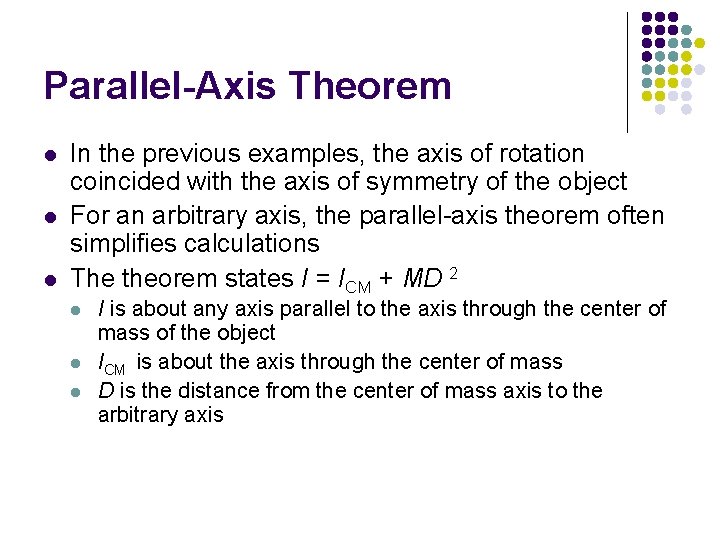 Parallel-Axis Theorem

- In the previous examples, the axis of rotation coincided with the axis of symmetry of the object
- For an arbitrary axis, the parallel-axis theorem often simplifies calculations
- The theorem states $I = I_{CM} + MD^2$
  - $I$ is about any axis parallel to the axis through the center of mass of the object
  - $I_{CM}$ is about the axis through the center of mass
  - $D$ is the distance from the center of mass axis to the arbitrary axis